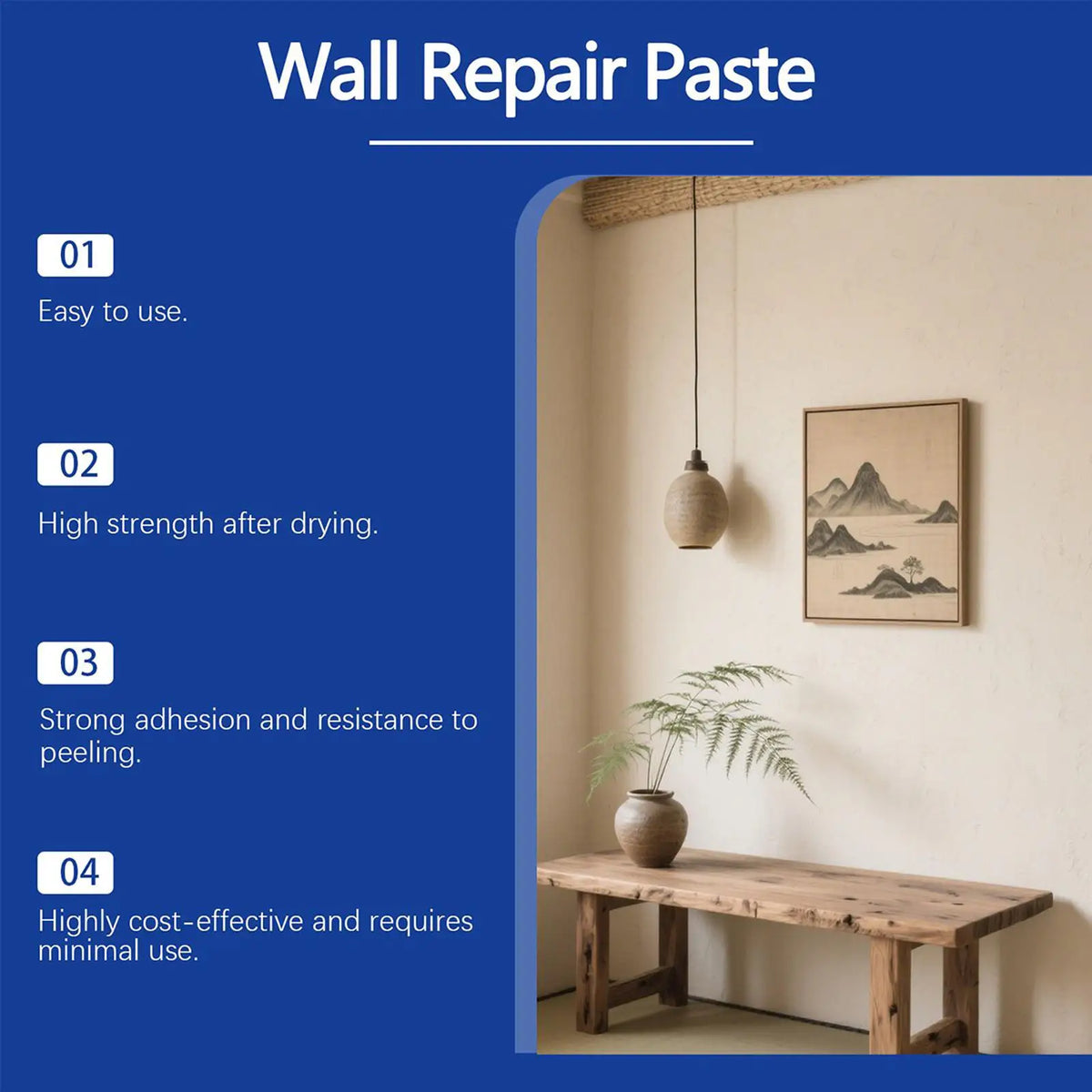 Wall Repair Paste

01

Easy to use.

02

High strength after drying.

03

Strong adhesion and resistance to peeling.

04

Highly cost-effective and requires minimal use.